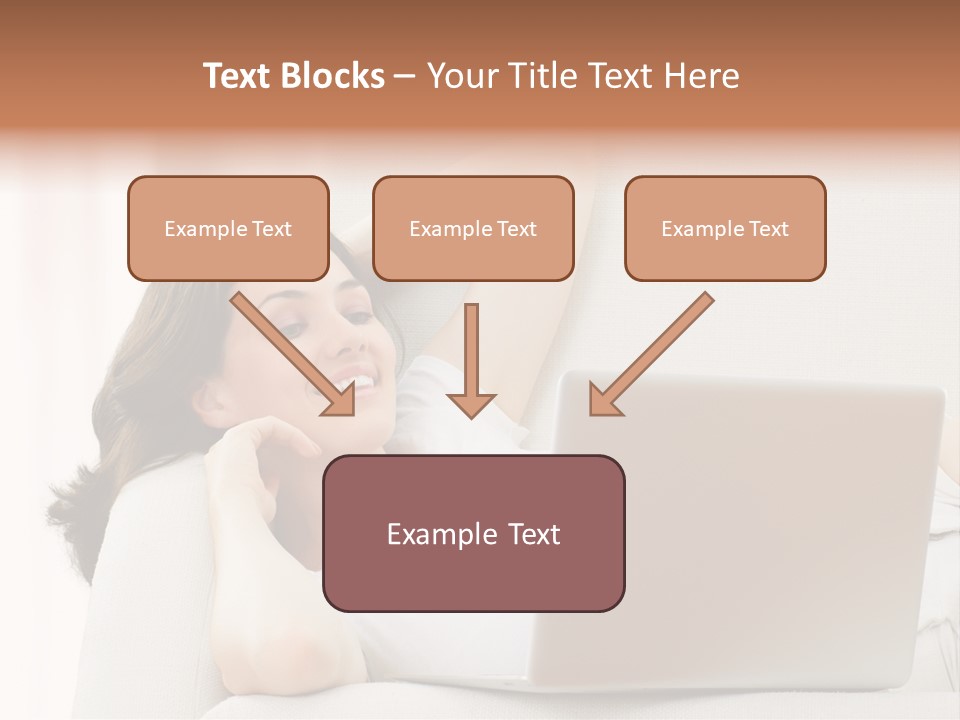 Text Blocks – Your Title Text Here

Example Text

Example Text

Example Text

Example Text